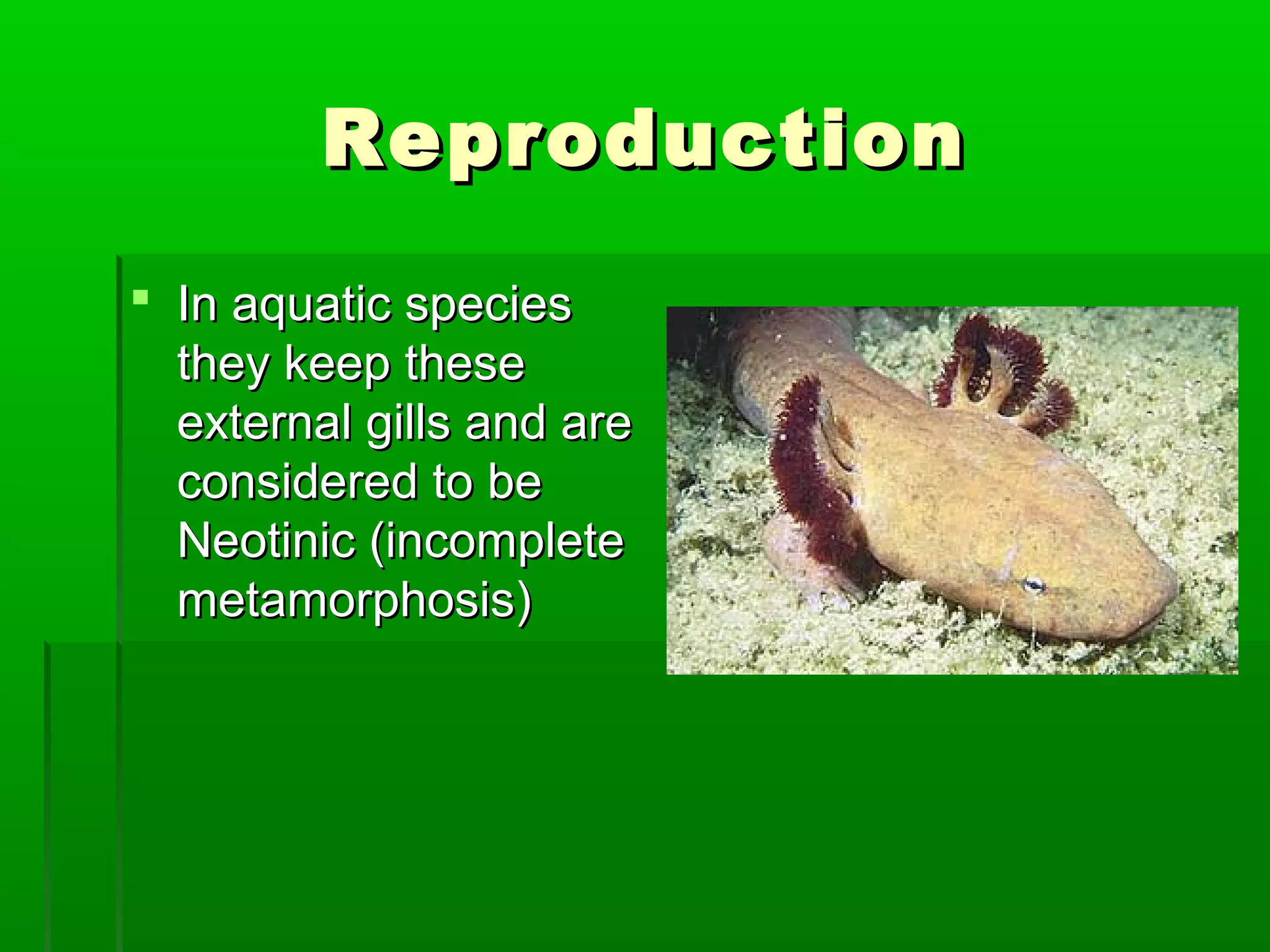 Reproduction

In aquatic species they keep these external gills and are considered to be Neotinic (incomplete metamorphosis)